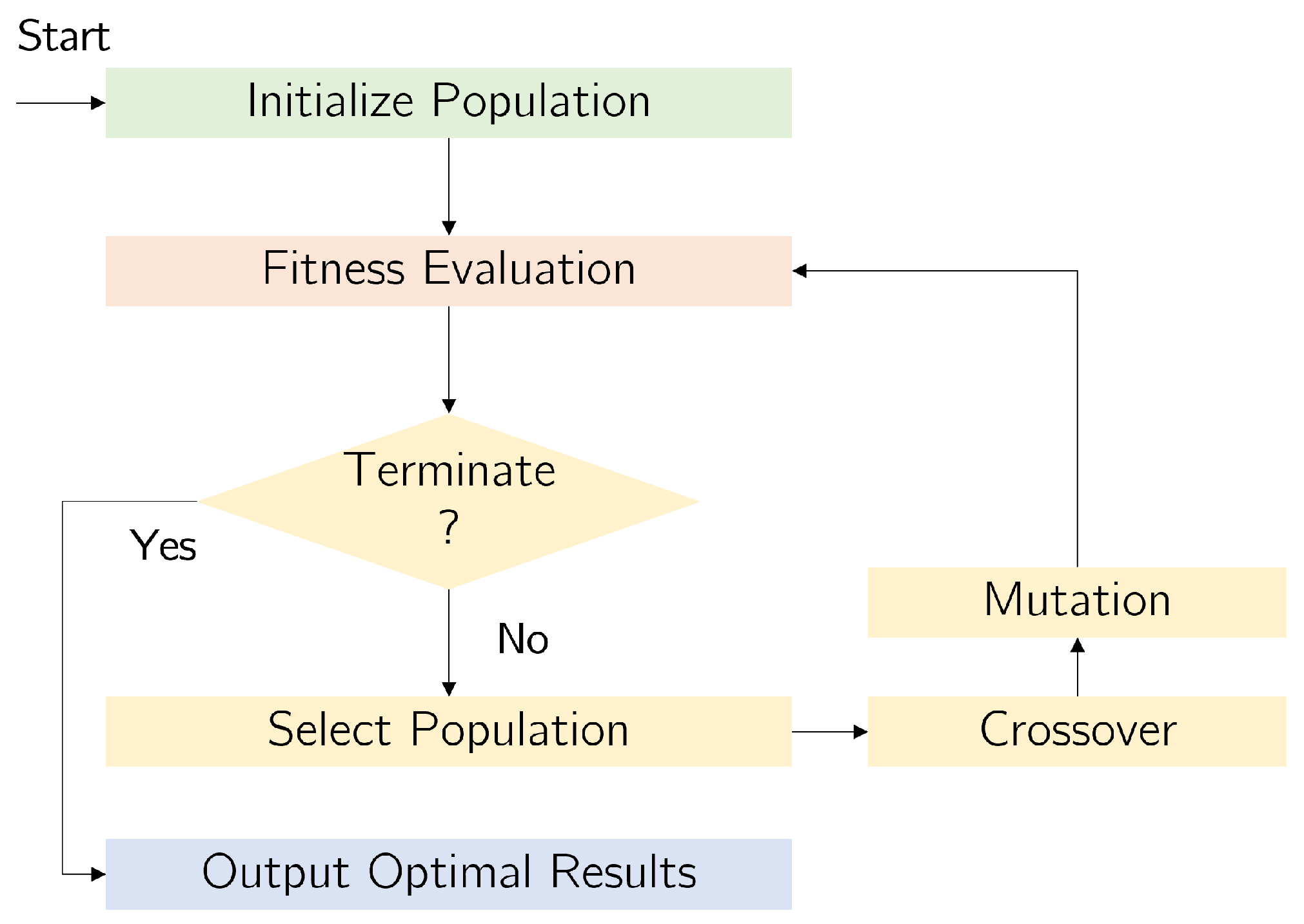 Start

Initialize Population

Fitness Evaluation

Terminate
?

Yes

No

Mutation

Select Population

Crossover

Output Optimal Results